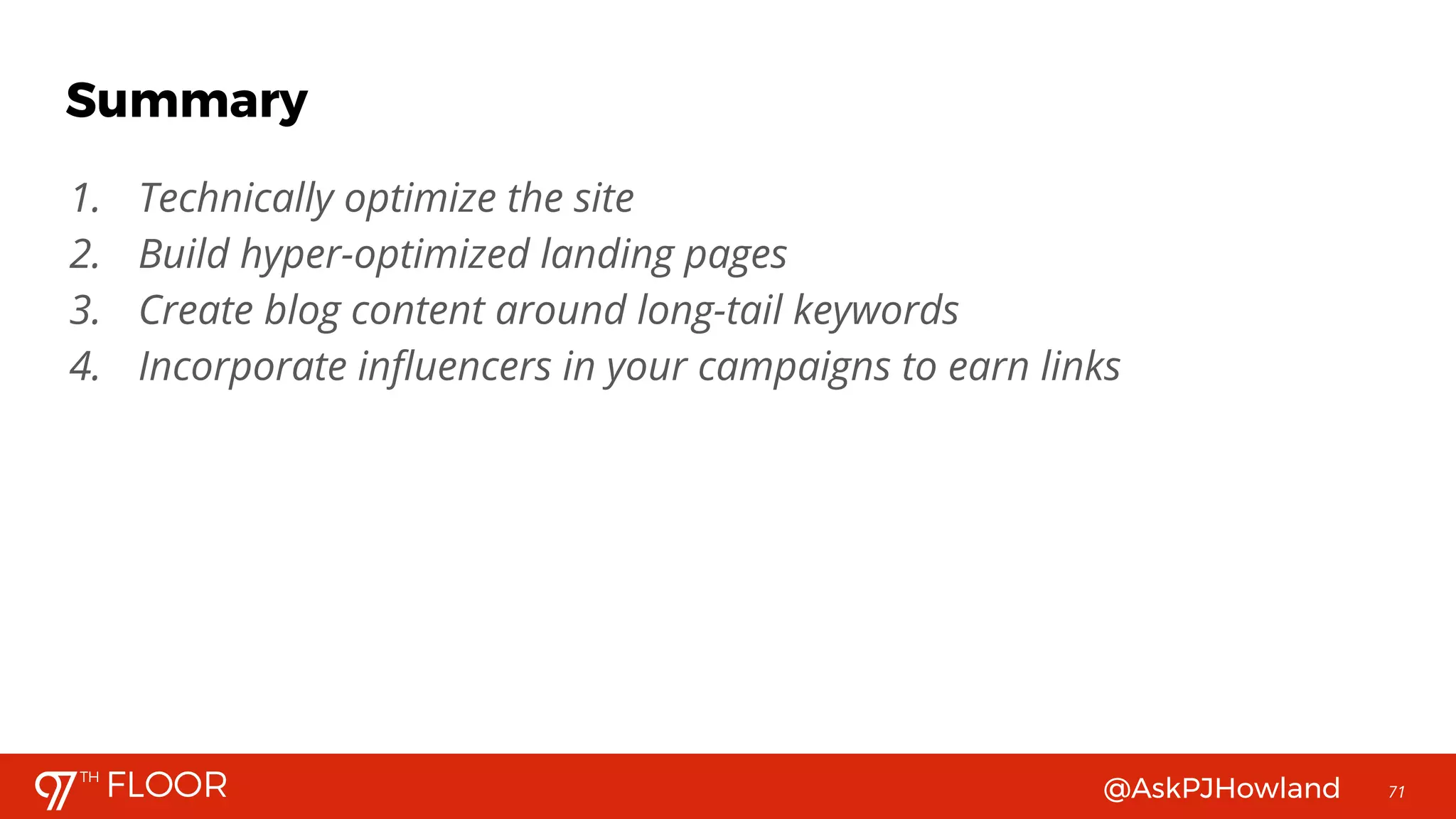 Summary

1. Technically optimize the site
2. Build hyper-optimized landing pages
3. Create blog content around long-tail keywords
4. Incorporate influencers in your campaigns to earn links

97TH FLOOR

@AskPJHowland

71